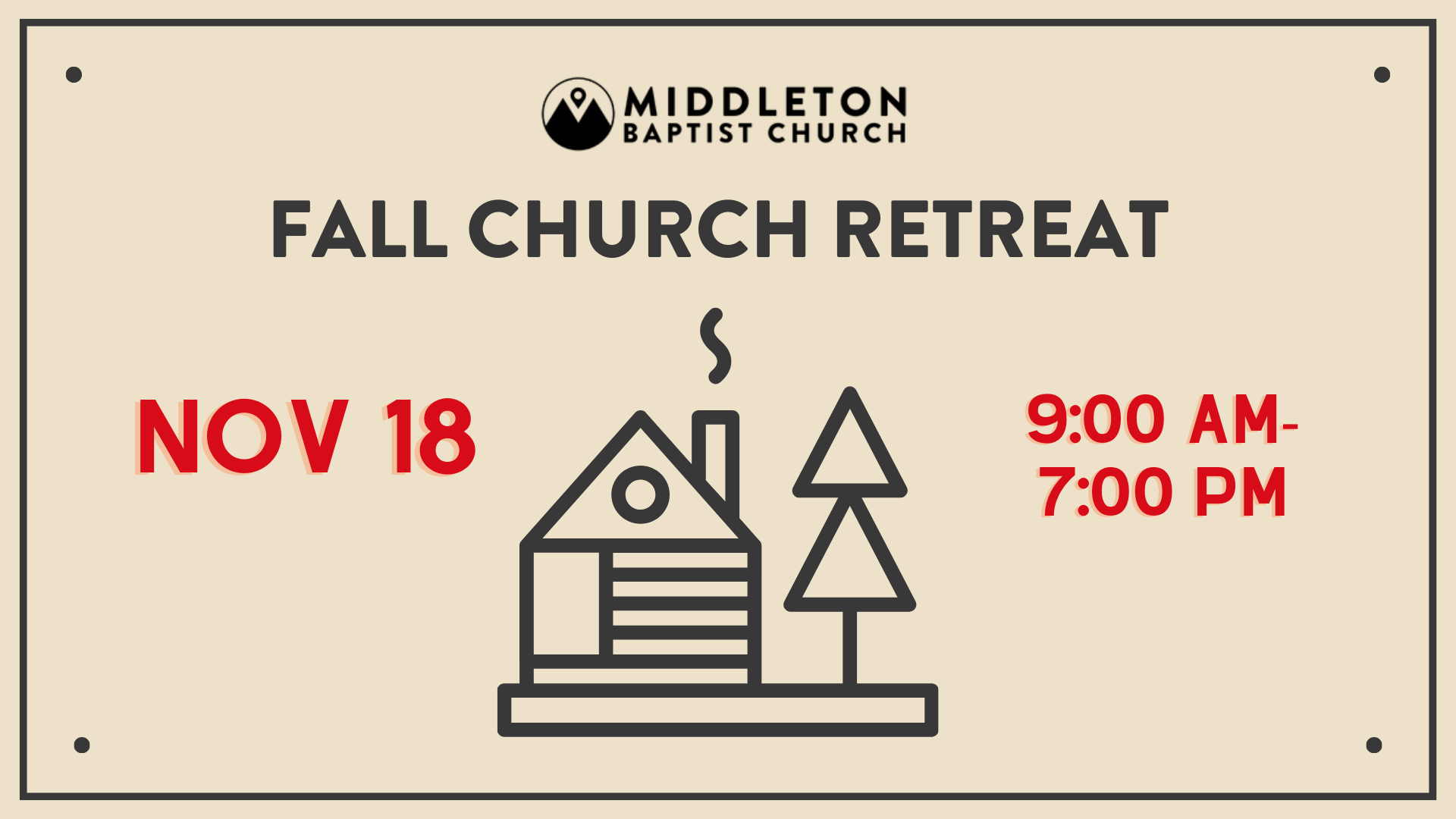 MIDDLETON
BAPTIST CHURCH

FALL CHURCH RETREAT

NOV 18

9:00 AM-
7:00 PM